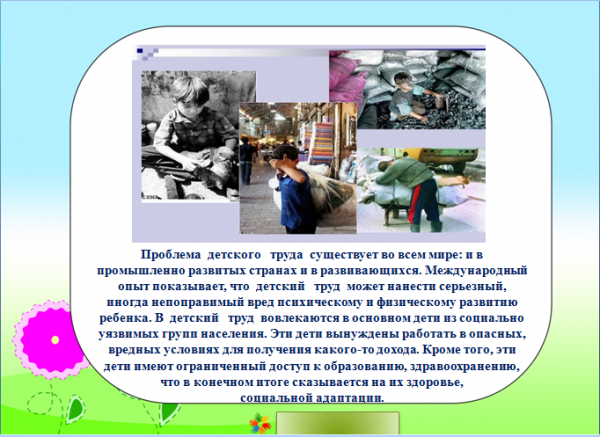 Проблема детского труда существует во всем мире: и в промышленно развитых странах и в развивающихся. Международный опыт показывает, что детский труд может нанести серьезный, иногда непоправимый вред психическому и физическому развитию ребенка. В детский труд вовлекаются в основном дети из социально уязвимых групп населения. Эти дети вынуждены работать в опасных, вредных условиях для получения какого-то дохода. Кроме того, эти дети имеют ограниченный доступ к образованию, здравоохранению, что в конечном итоге сказывается на их здоровье, социальной адаптации.